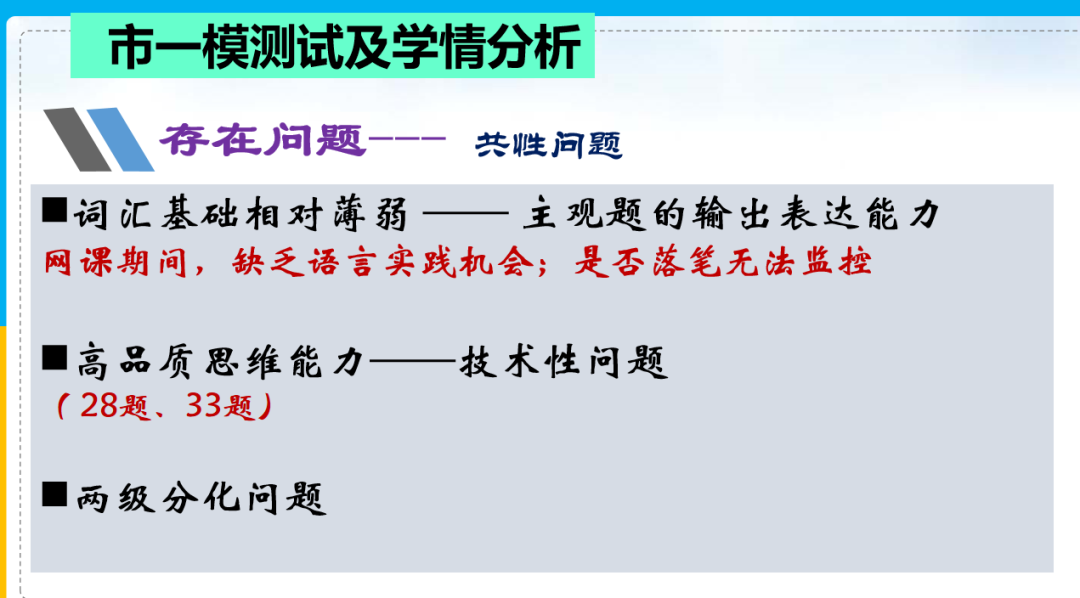 市一模测试及学情分析

存在问题--- 共性问题

■词汇基础相对薄弱 —— 主观题的输出表达能力
网课期间，缺乏语言实践机会；是否落笔无法监控

■高品质思维能力——技术性问题
（28题、33题）

■两级分化问题